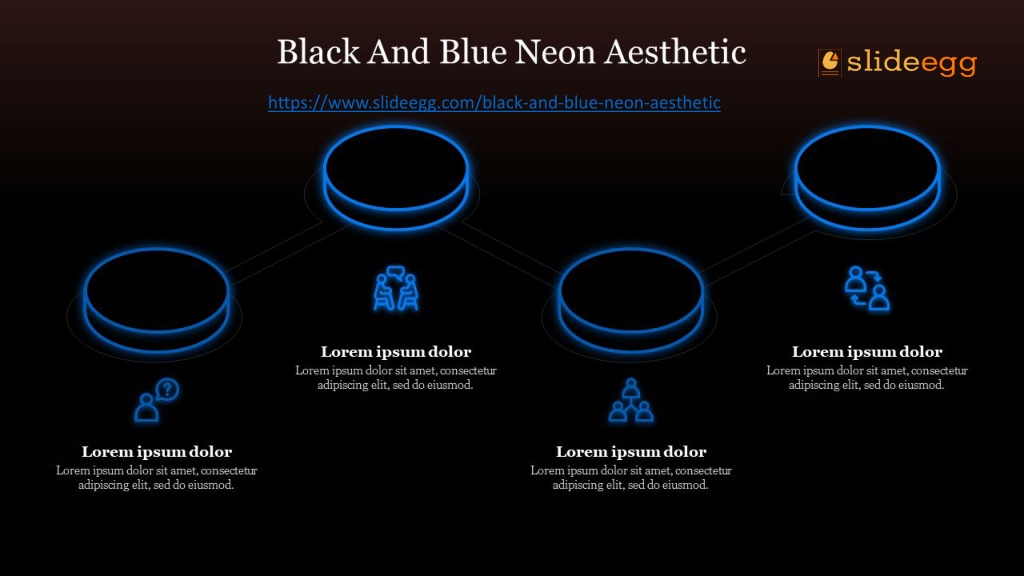 Black And Blue Neon Aesthetic

slideegg

https://www.slideegg.com/black-and-blue-neon-aesthetic

Lorem ipsum dolor
Lorem ipsum dolor sit amet, consectetur adipiscing elit, sed do eiusmod.

Lorem ipsum dolor
Lorem ipsum dolor sit amet, consectetur adipiscing elit, sed do eiusmod.

Lorem ipsum dolor
Lorem ipsum dolor sit amet, consectetur adipiscing elit, sed do eiusmod.

Lorem ipsum dolor
Lorem ipsum dolor sit amet, consectetur adipiscing elit, sed do eiusmod.